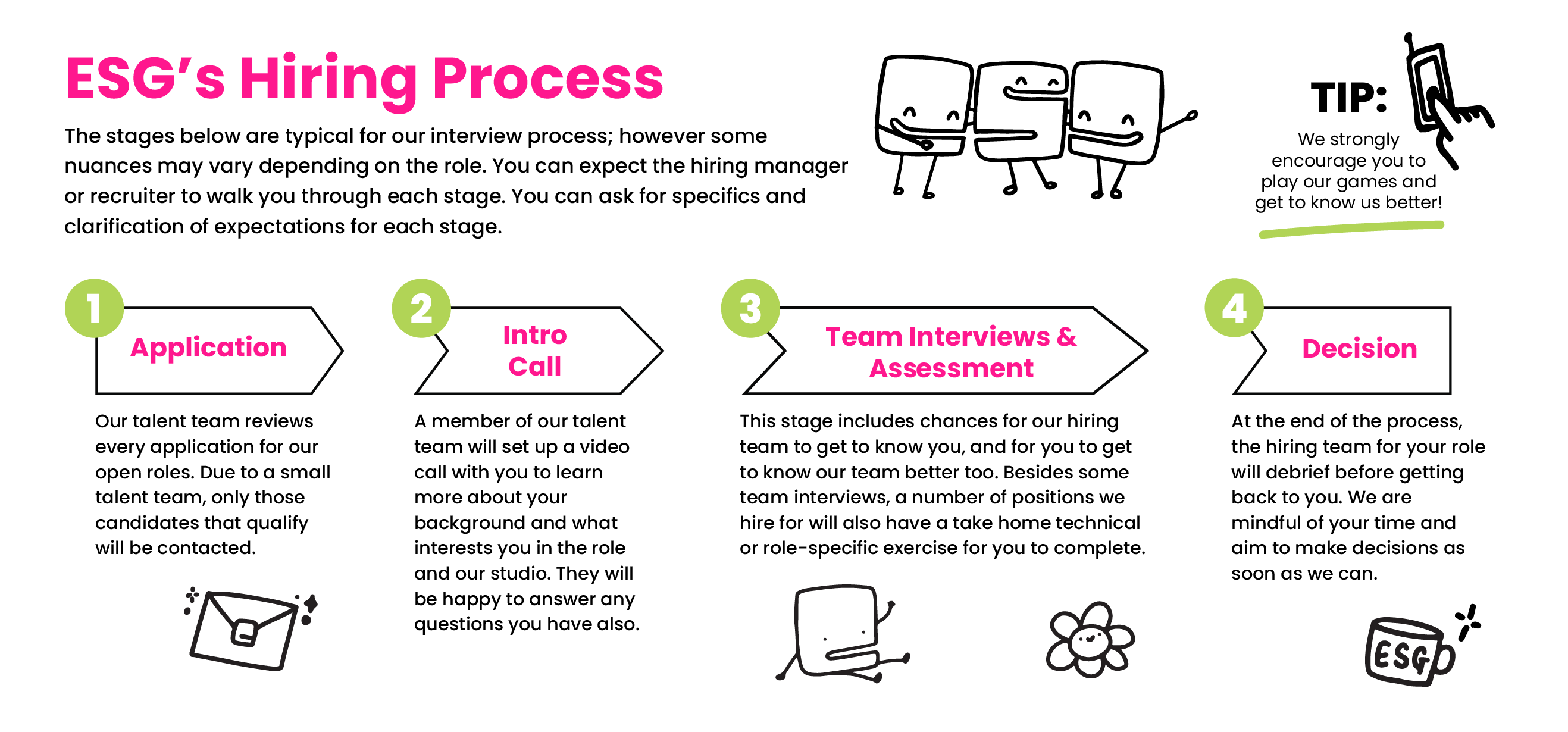 ESG's Hiring Process

The stages below are typical for our interview process; however some nuances may vary depending on the role. You can expect the hiring manager or recruiter to walk you through each stage. You can ask for specifics and clarification of expectations for each stage.

TIP:

We strongly encourage you to play our games and get to know us better!

1 Application

Our talent team reviews every application for our open roles. Due to a small talent team, only those candidates that qualify will be contacted.

2 Intro Call

A member of our talent team will set up a video call with you to learn more about your background and what interests you in the role and our studio. They will be happy to answer any questions you have also.

3 Team Interviews & Assessment

This stage includes chances for our hiring team to get to know you, and for you to get to know our team better too. Besides some team interviews, a number of positions we hire for will also have a take home technical or role-specific exercise for you to complete.

4 Decision

At the end of the process, the hiring team for your role will debrief before getting back to you. We are mindful of your time and aim to make decisions as soon as we can.

ESG